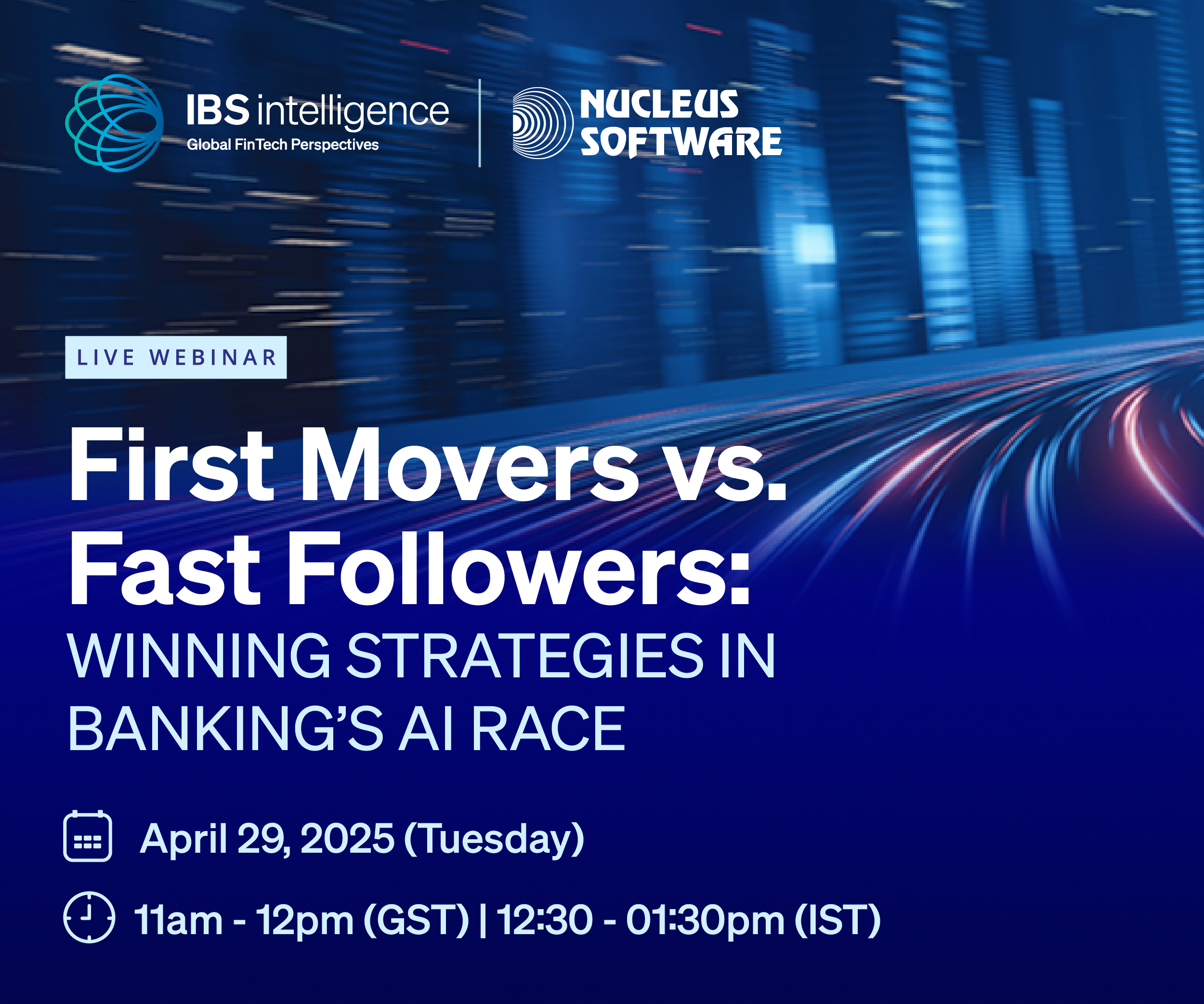 IBS intelligence
Global FinTech Perspectives

NUCLEUS SOFTWARE

LIVE WEBINAR

First Movers vs. Fast Followers:

WINNING STRATEGIES IN BANKING'S AI RACE

April 29, 2025 (Tuesday)

11am - 12pm (GST) | 12:30 - 01:30pm (IST)